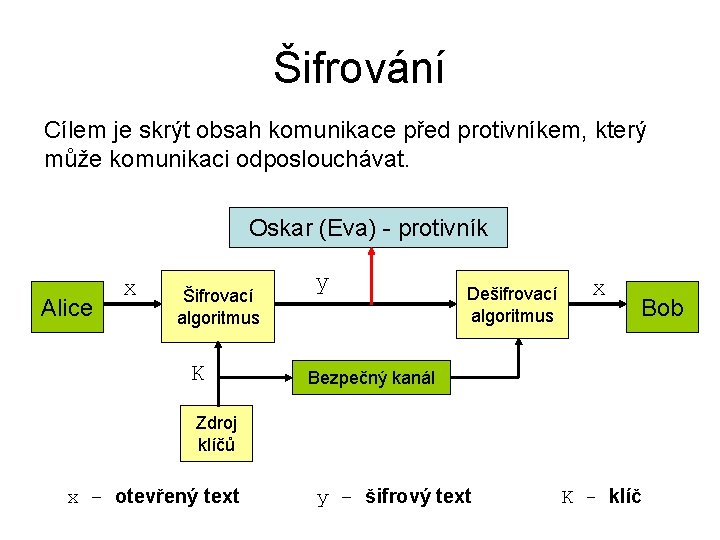 Šifrování

Cílem je skrýt obsah komunikace před protivníkem, který může komunikaci odposlouchávat.

Oskar (Eva) - protivník

Alice

x

Šifrovací algoritmus

y

Dešifrovací algoritmus

x

Bob

K

Bezpečný kanál

Zdroj klíčů

x – otevřený text y – šifrový text K – klíč